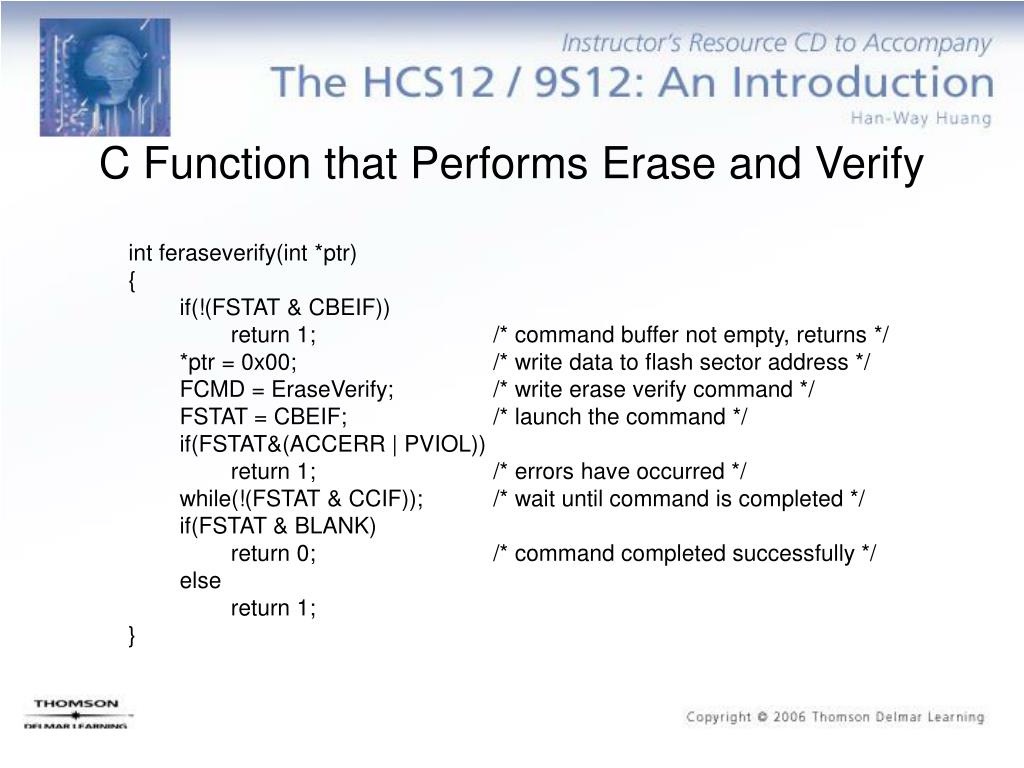 Instructor's Resource CD to Accompany
The HCS12 / 9S12: An Introduction
Han-Way Huang

C Function that Performs Erase and Verify

int feraseverify(int *ptr)
{
if(!(FSTAT & CBEIF))
return 1; /* command buffer not empty, returns */
*ptr = 0x00; /* write data to flash sector address */
FCMD = EraseVerify; /* write erase verify command */
FSTAT = CBEIF; /* launch the command */
if(FSTAT&(ACCERR | PVIOL))
return 1; /* errors have occurred */
while(!(FSTAT & CCIF)); /* wait until command is completed */
if(FSTAT & BLANK)
return 0; /* command completed successfully */
else
return 1;
}

THOMSON
DELMAR LEARNING

Copyright © 2006 Thomson Delmar Learning